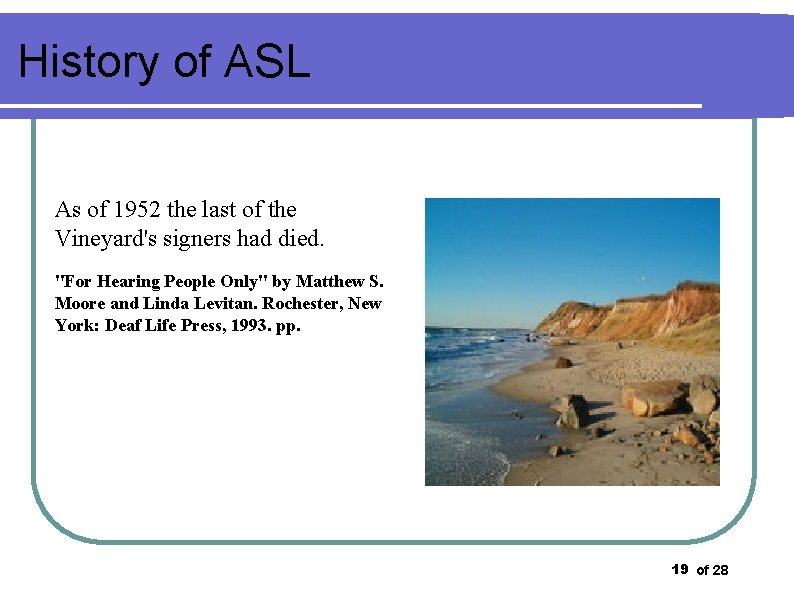 History of ASL

As of 1952 the last of the Vineyard's signers had died.

"For Hearing People Only" by Matthew S. Moore and Linda Levitan. Rochester, New York: Deaf Life Press, 1993. pp.

19 of 28